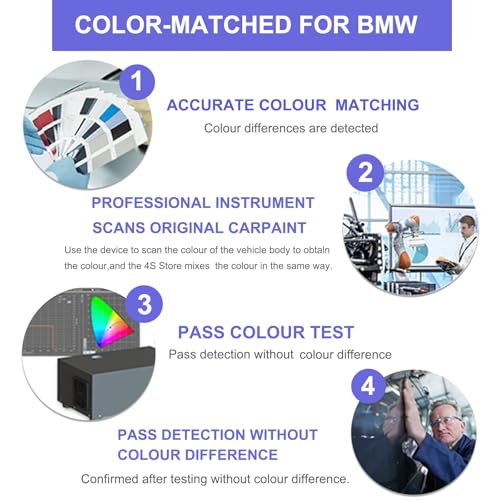 COLOR-MATCHED FOR BMW

1

ACCURATE COLOUR MATCHING

Colour differences are detected

2

PROFESSIONAL INSTRUMENT SCANS ORIGINAL CARPAINT

Use the device to scan the colour of the vehicle body to obtaln the colour,and the 4S Store mixes the colour in the same way.

3

PASS COLOUR TEST

Pass detection without colour difference

4

PASS DETECTION WITHOUT COLOUR DIFFERENCE

Confirmed after testing without colour difference.